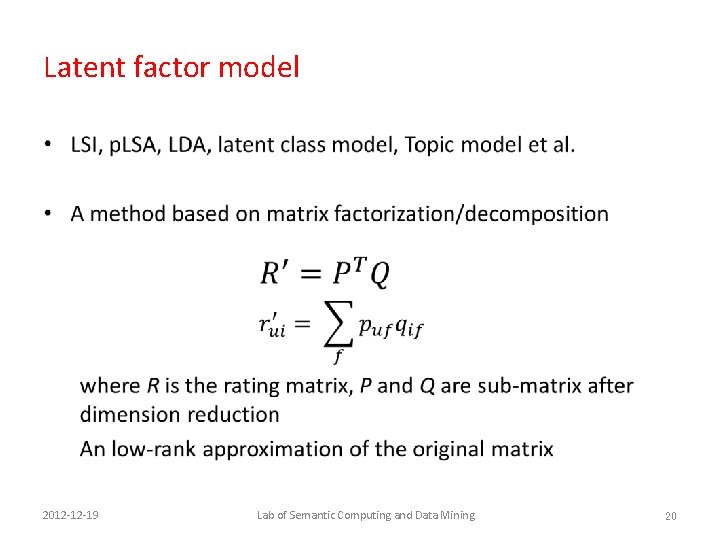 Latent factor model

• LSI, pLSA, LDA, latent class model, Topic model et al.

• A method based on matrix factorization/decomposition

$R' = P^T Q$

$r'_{ui} = \sum_f p_{uf} q_{if}$

where $R$ is the rating matrix, $P$ and $Q$ are sub-matrix after dimension reduction

An low-rank approximation of the original matrix

2012-12-19 Lab of Semantic Computing and Data Mining 20